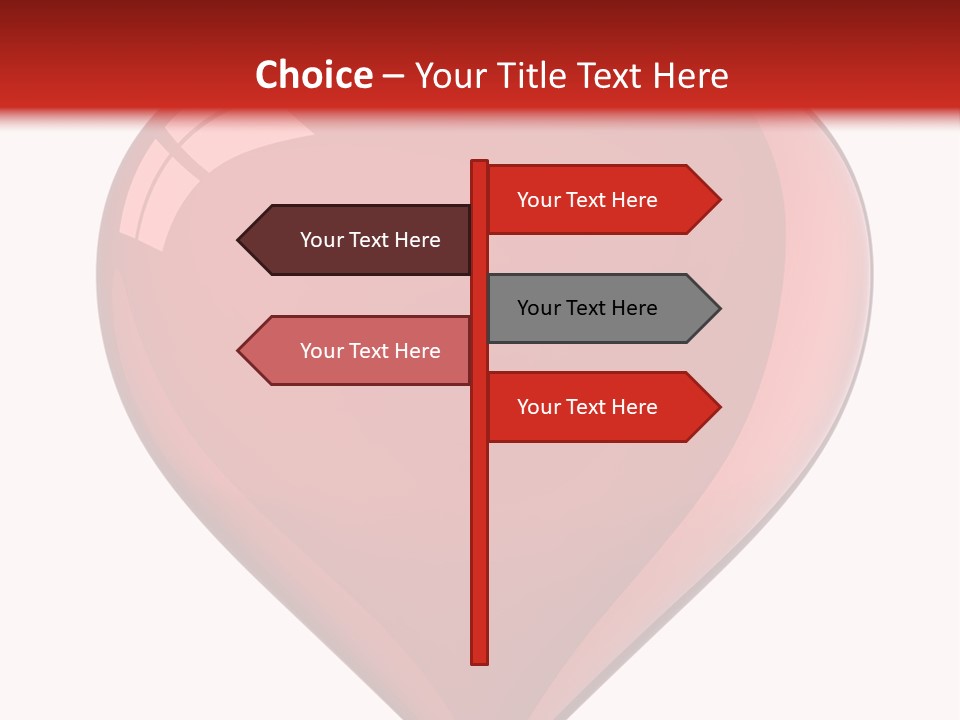 Choice – Your Title Text Here

Your Text Here

Your Text Here

Your Text Here

Your Text Here

Your Text Here